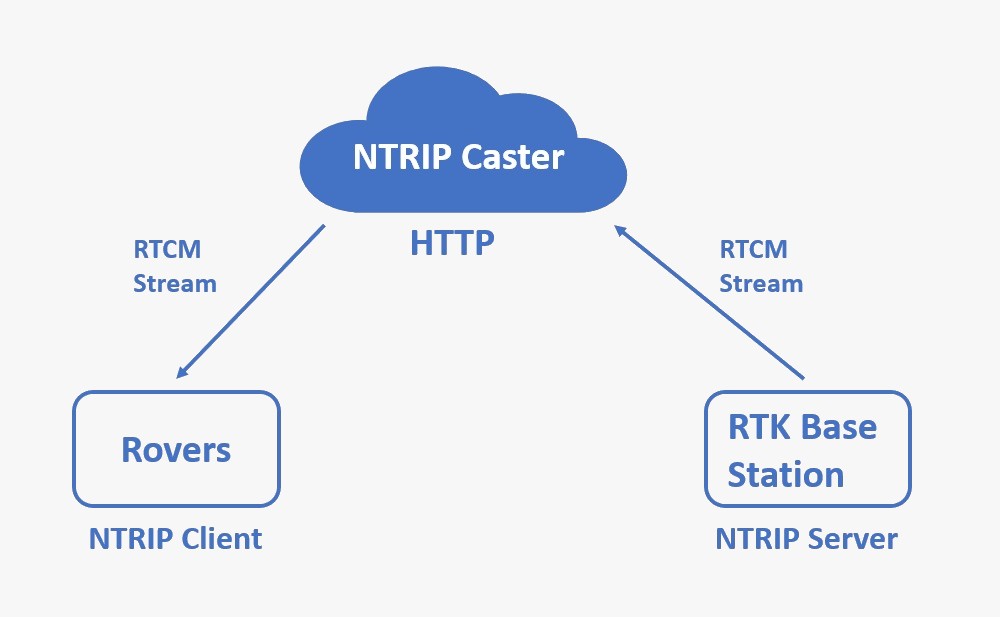 NTRIP Caster

HTTP

RTCM Stream

RTCM Stream

Rovers

NTRIP Client

RTK Base Station

NTRIP Server